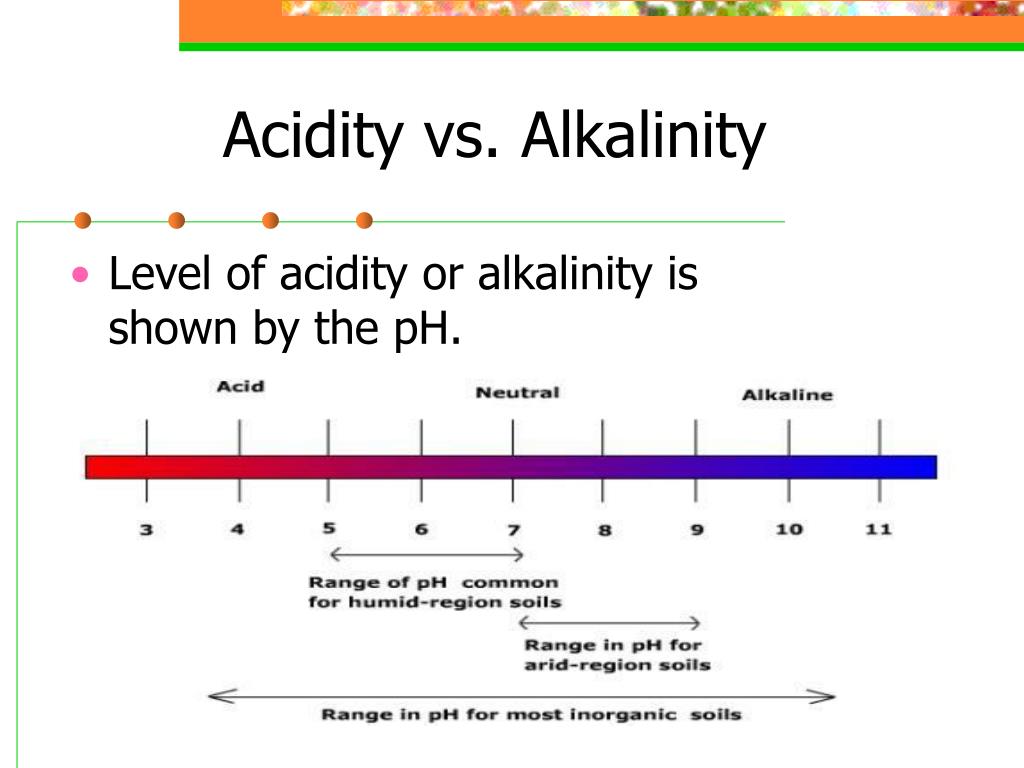 Acidity vs. Alkalinity

• Level of acidity or alkalinity is shown by the pH.

Acid

Neutral

Alkaline

3 4 5 6 7 8 9 10 11

Range of pH common for humid-region soils

Range in pH for arid-region soils

Range in pH for most inorganic soils